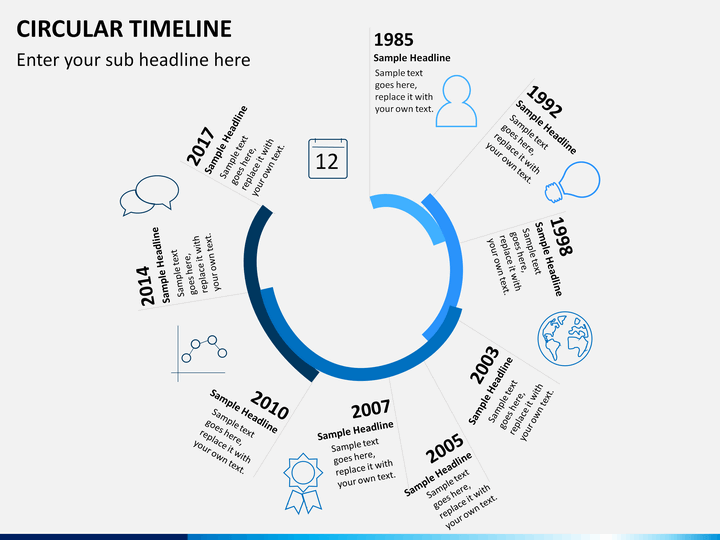 CIRCULAR TIMELINE

Enter your sub headline here

1985
Sample Headline
Sample text goes here, replace it with your own text.

1992
Sample Headline
Sample text goes here, replace it with your own text.

1998
Sample Headline
Sample text goes here, replace it with your own text.

2003
Sample Headline
Sample text goes here, replace it with your own text.

2005
Sample Headline
Sample text goes here, replace it with your own text.

2007
Sample Headline
Sample text goes here, replace it with your own text.

2010
Sample Headline
Sample text goes here, replace it with your own text.

2014
Sample Headline
Sample text goes here, replace it with your own text.

2017
Sample Headline
Sample text goes here, replace it with your own text.

12